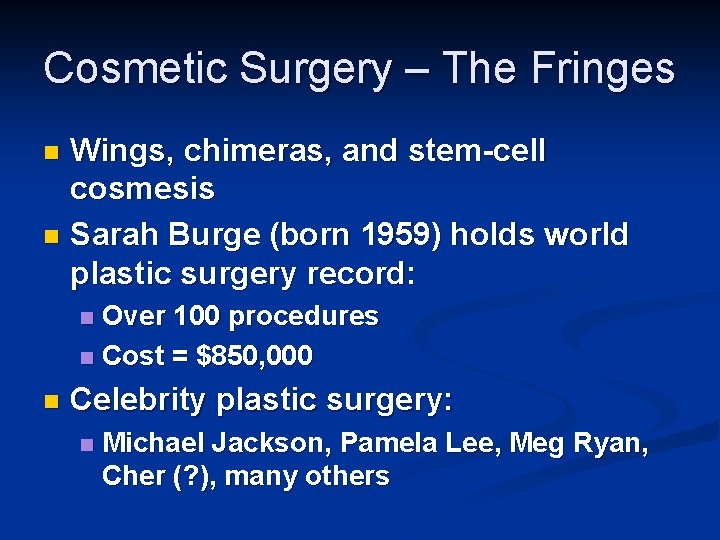 Cosmetic Surgery – The Fringes

Wings, chimeras, and stem-cell cosmesis

Sarah Burge (born 1959) holds world plastic surgery record:

Over 100 procedures

Cost = \$850,000

Celebrity plastic surgery:

Michael Jackson, Pamela Lee, Meg Ryan, Cher (?), many others